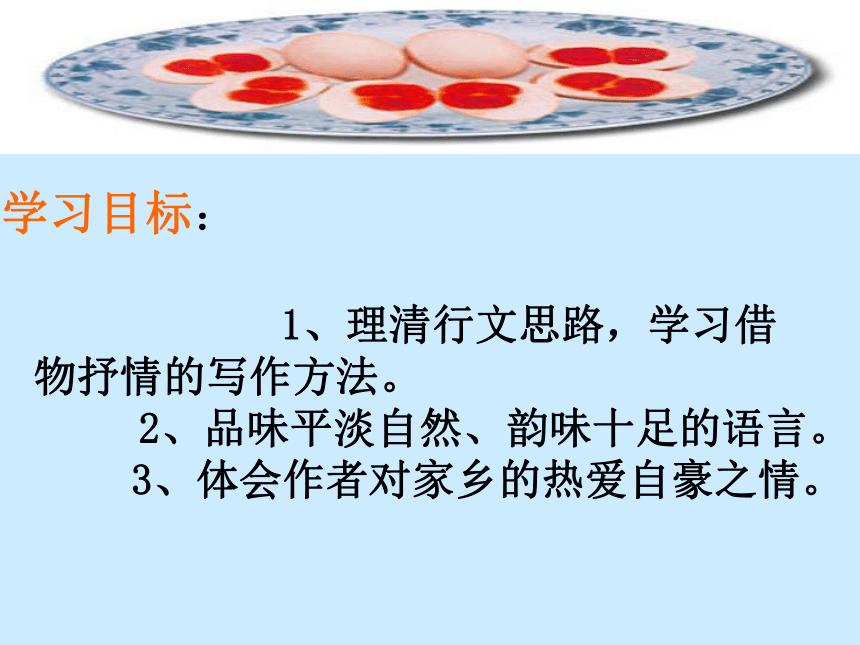 学习目标：

1、理清行文思路，学习借物抒情的写作方法。
2、品味平淡自然、韵味十足的语言。
3、体会作者对家乡的热爱自豪之情。